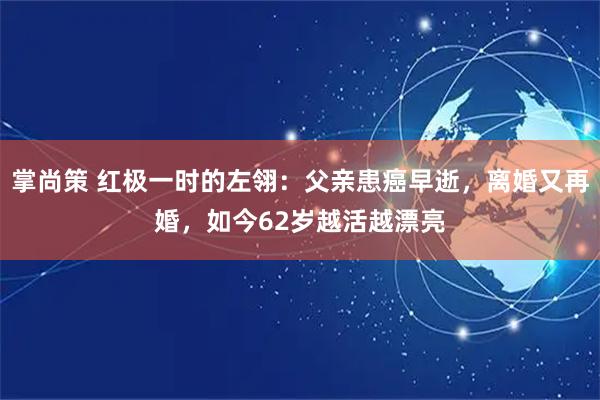 掌尚策 红极一时的左翎：父亲患癌早逝，离婚又再婚，如今62岁越活越漂亮